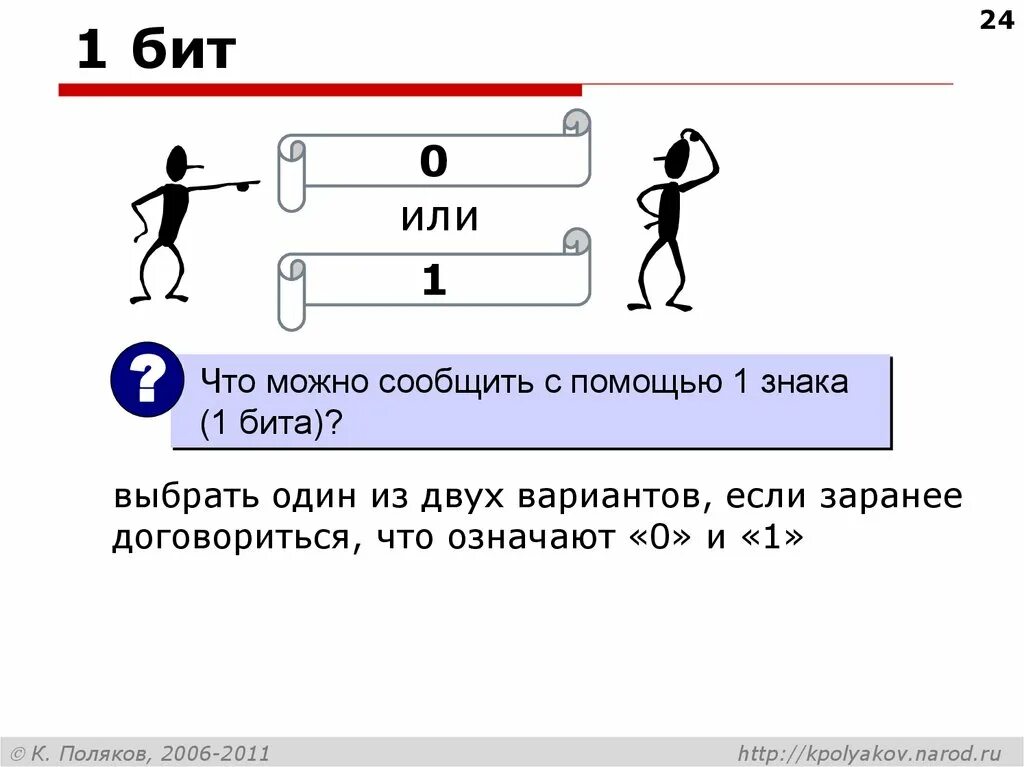 24

1 бит

0

или

1

?

Что можно сообщить с помощью 1 знака (1 бита)?

выбрать один из двух вариантов, если заранее договориться, что означают «0» и «1»

© К. Поляков, 2006-2011

http://kpolyakov.narod.ru